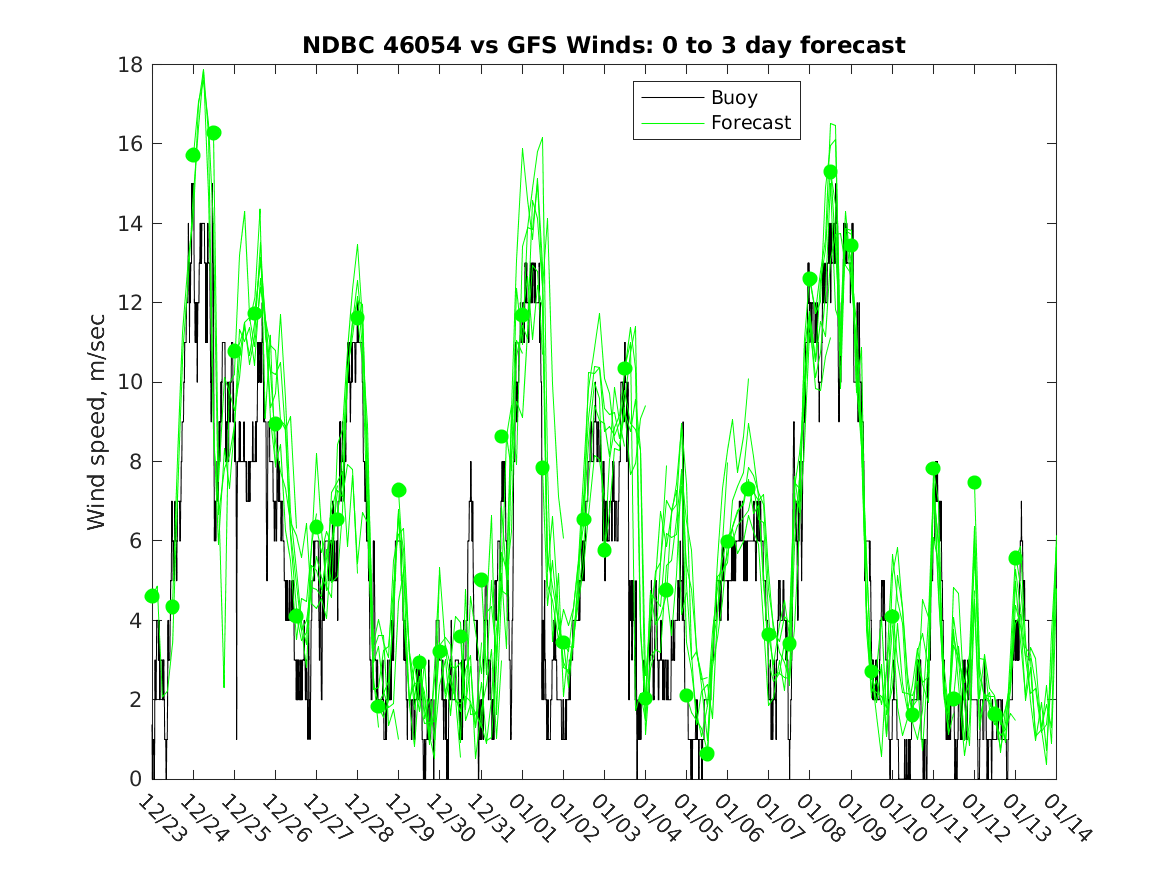 NDBC 46054 vs GFS Winds: 0 to 3 day forecast

Buoy
Forecast

Wind speed, m/sec

18
16
14
12
10
8
6
4
2
0

12/23
12/24
12/25
12/26
12/27
12/28
12/29
12/30
12/31
01/01
01/02
01/03
01/04
01/05
01/06
01/07
01/08
01/09
01/10
01/11
01/12
01/13
01/14